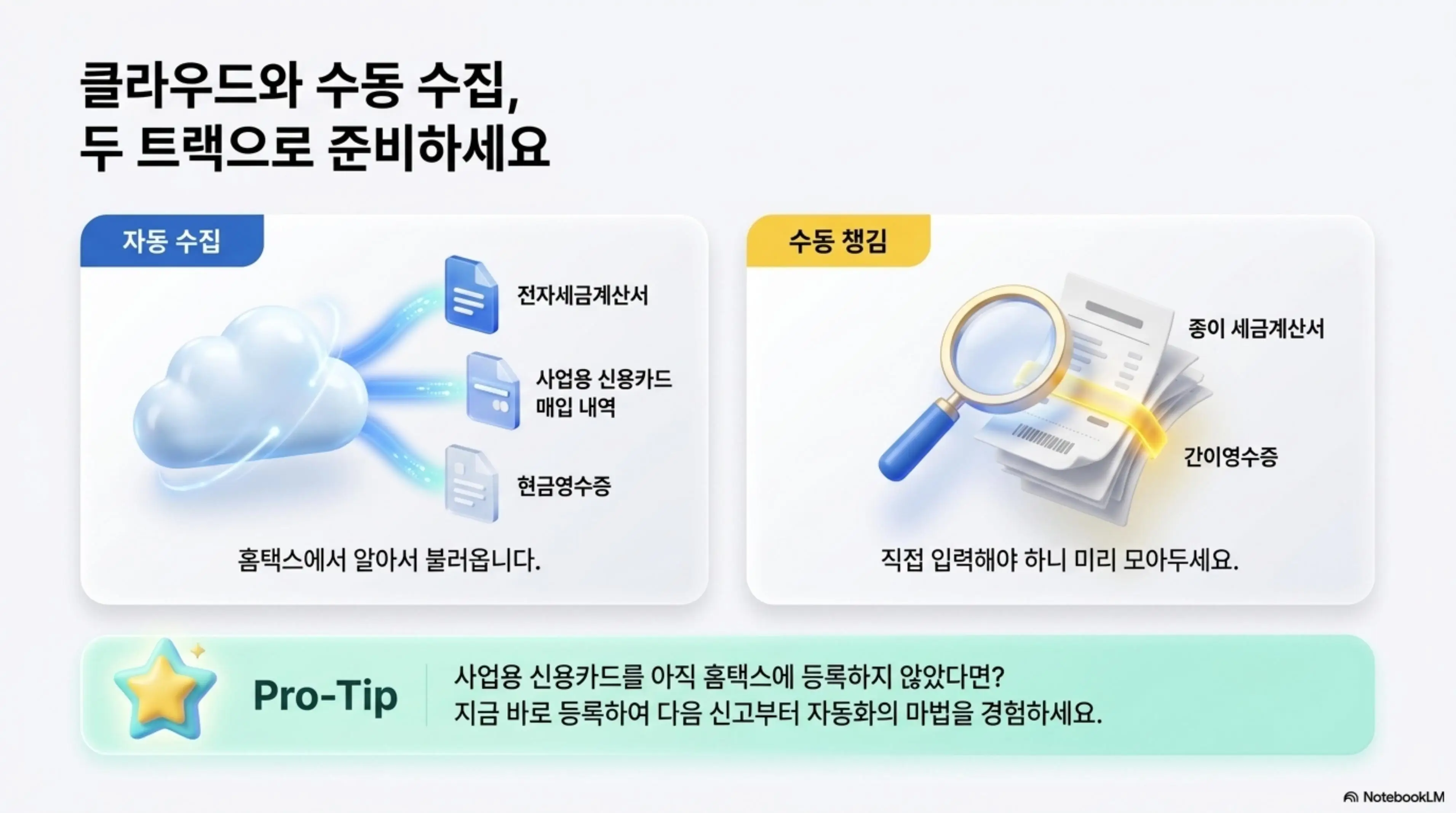 클라우드와 수동 수집,
두 트랙으로 준비하세요

자동 수집

전자세금계산서

사업용 신용카드 매입 내역

현금영수증

홈택스에서 알아서 불러옵니다.

수동 챙김

종이 세금계산서

간이영수증

직접 입력해야 하니 미리 모아두세요.

Pro-Tip

사업용 신용카드를 아직 홈택스에 등록하지 않았다면?
지금 바로 등록하여 다음 신고부터 자동화의 마법을 경험하세요.

NotebookLM